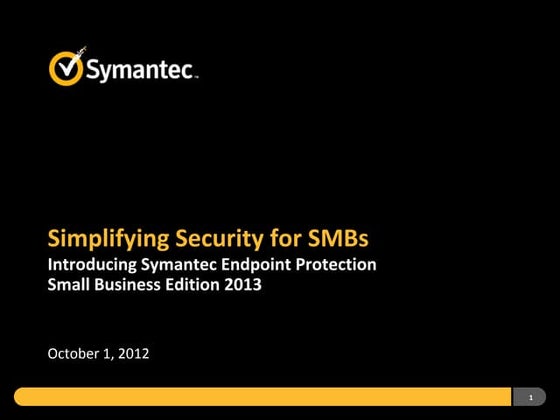 Symantec™

Simplifying Security for SMBs
Introducing Symantec Endpoint Protection Small Business Edition 2013

October 1, 2012

1